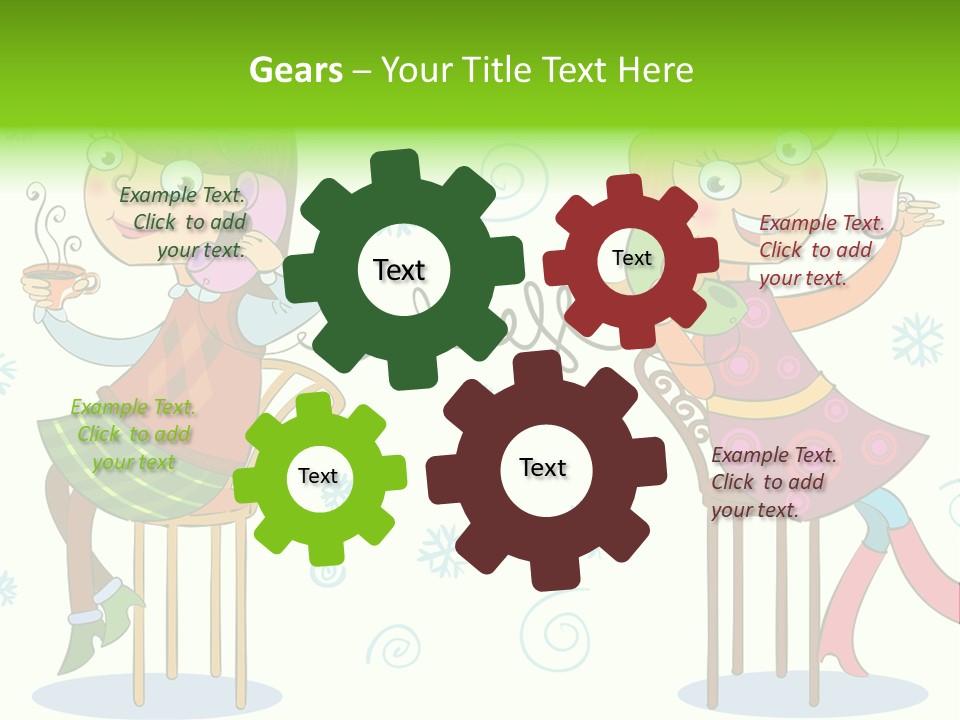 Gears – Your Title Text Here

Example Text. Click to add your text.

Text

Text

Example Text. Click to add your text.

Example Text. Click to add your text

Text

Text

Example Text. Click to add your text.